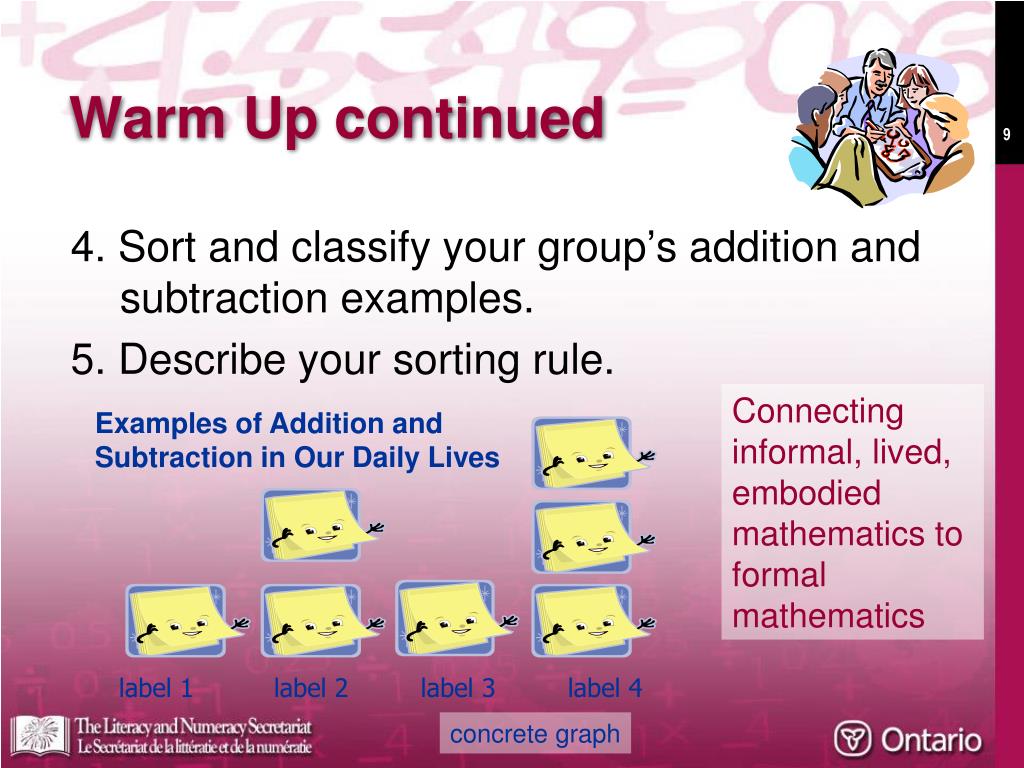 Warm Up continued

9

4. Sort and classify your group's addition and subtraction examples.

5. Describe your sorting rule.

Examples of Addition and Subtraction in Our Daily Lives

Connecting informal, lived, embodied mathematics to formal mathematics

label 1 label 2 label 3 label 4

concrete graph

The Literacy and Numeracy Secretariat
Le Secrétariat de la littératie et de la numératie

Ontario